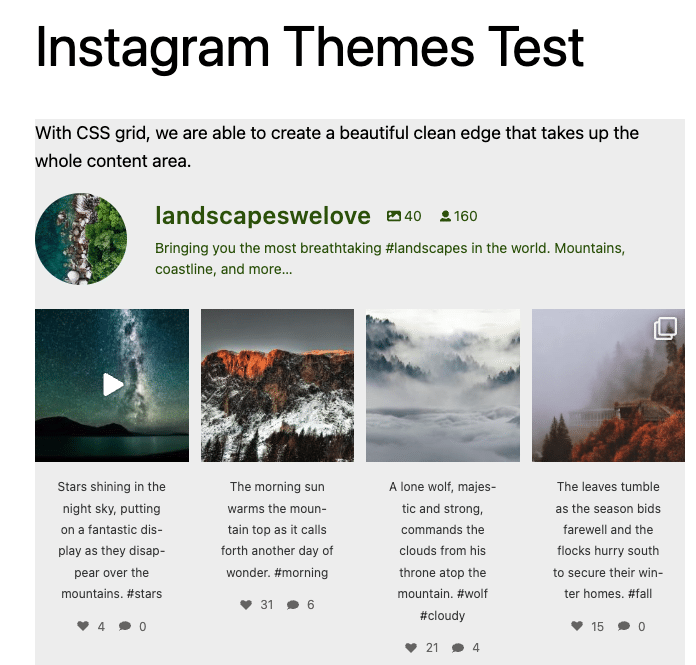 Instagram Themes Test

With CSS grid, we are able to create a beautiful clean edge that takes up the whole content area.

landscapeswelove 40 160

Bringing you the most breathtaking #landscapes in the world. Mountains, coastline, and more...

Stars shining in the night sky, putting on a fantastic display as they disappear over the mountains. #stars

4 0

The morning sun warms the mountain top as it calls forth another day of wonder. #morning

31 6

A lone wolf, majestic and strong, commands the clouds from his throne atop the mountain. #wolf #cloudy

21 4

The leaves tumble as the season bids farewell and the flocks hurry south to secure their winter homes. #fall

15 0